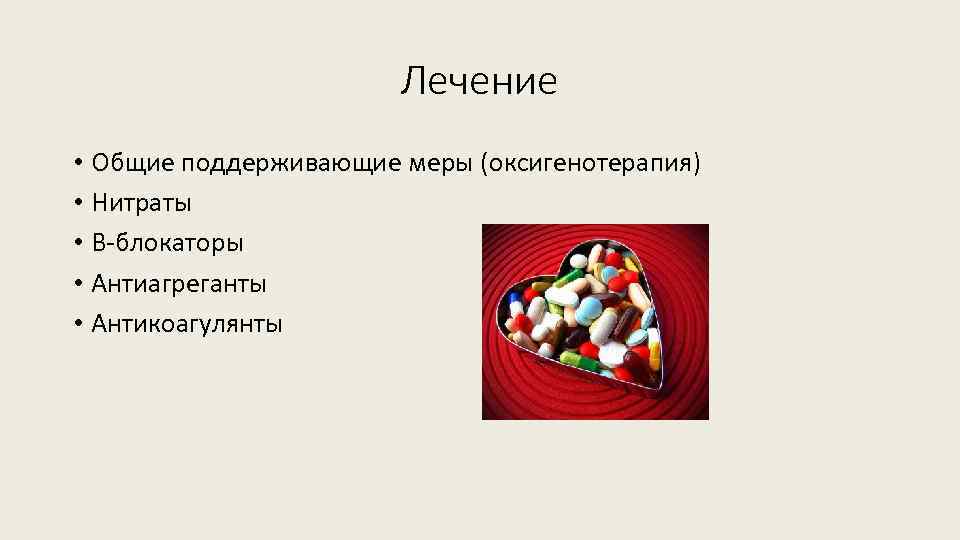 Лечение

• Общие поддерживающие меры (оксигенотерапия)
• Нитраты
• В-блокаторы
• Антиагреганты
• Антикоагулянты